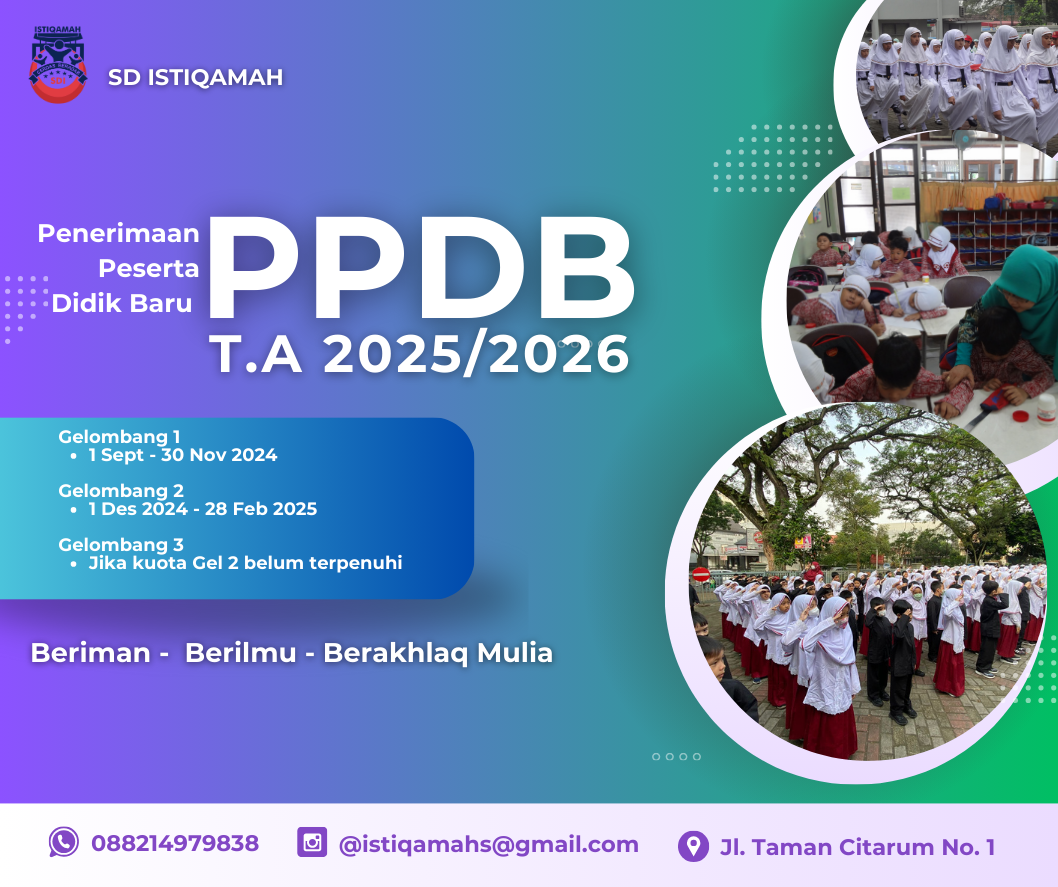 ISTIQAMAH

SD ISTIQAMAH

Penerimaan Peserta Didik Baru

PPDB

T.A 2025/2026

Gelombang 1
• 1 Sept - 30 Nov 2024

Gelombang 2
• 1 Des 2024 - 28 Feb 2025

Gelombang 3
• Jika kuota Gel 2 belum terpenuhi

Beriman - Berilmu - Berakhlaq Mulia

088214979838

@istiqamahs@gmail.com

Jl. Taman Citarum No. 1